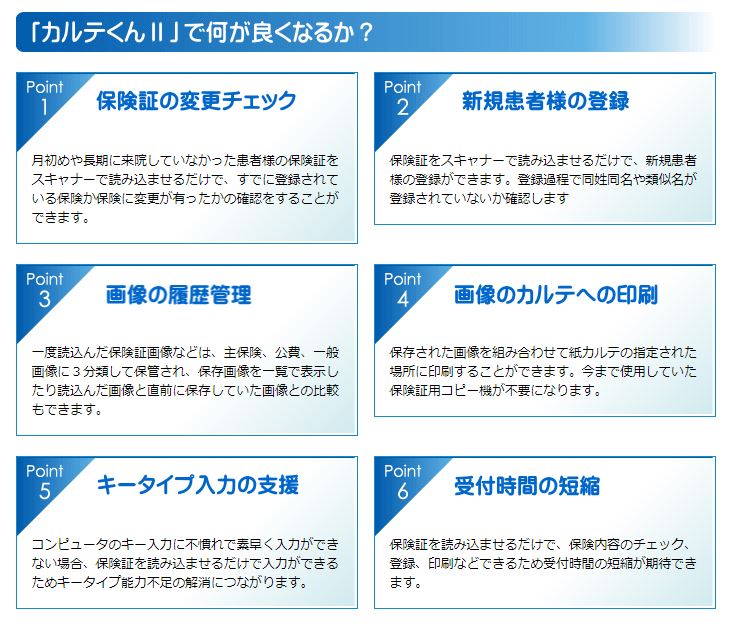 「カルテくんII」で何が良くなるか？

Point 1
保険証の変更チェック

月初めや長期に来院していなかった患者様の保険証をスキャナーで読み込ませるだけで、すでに登録されている保険か保険に変更が有ったかの確認をすることができます。

Point 2
新規患者様の登録

保険証をスキャナーで読み込ませるだけで、新規患者様の登録ができます。登録過程で同姓同名や類似名が登録されていないか確認します

Point 3
画像の履歴管理

一度読込んだ保険証画像などは、主保険、公費、一般画像に３分類して保管され、保存画像を一覧で表示したり読込んだ画像と直前に保存していた画像との比較もできます。

Point 4
画像のカルテへの印刷

保存された画像を組み合わせて紙カルテの指定された場所に印刷することができます。今まで使用していた保険証用コピー機が不要になります。

Point 5
キータイプ入力の支援

コンピュータのキー入力に不慣れで素早く入力ができない場合、保険証を読み込ませるだけで入力ができるためキータイプ能力不足の解消につながります。

Point 6
受付時間の短縮

保険証を読み込ませるだけで、保険内容のチェック、登録、印刷などできるため受付時間の短縮が期待できます。